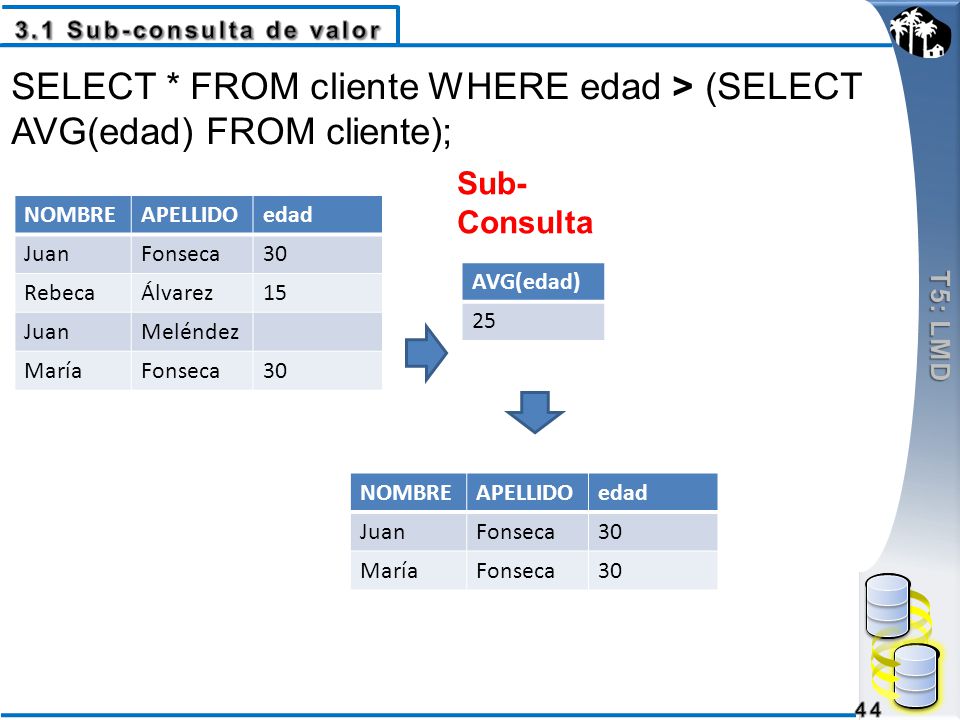 3.1 Sub-consulta de valor

SELECT * FROM cliente WHERE edad > (SELECT AVG(edad) FROM cliente);

| NOMBRE | APELLIDO | edad |
|---|---|---|
| Juan | Fonseca | 30 |
| Rebeca | Álvarez | 15 |
| Juan | Meléndez | |
| María | Fonseca | 30 |

Sub-Consulta

| AVG(edad) |
|---|
| 25 |

| NOMBRE | APELLIDO | edad |
|---|---|---|
| Juan | Fonseca | 30 |
| María | Fonseca | 30 |

T5: LMD

44